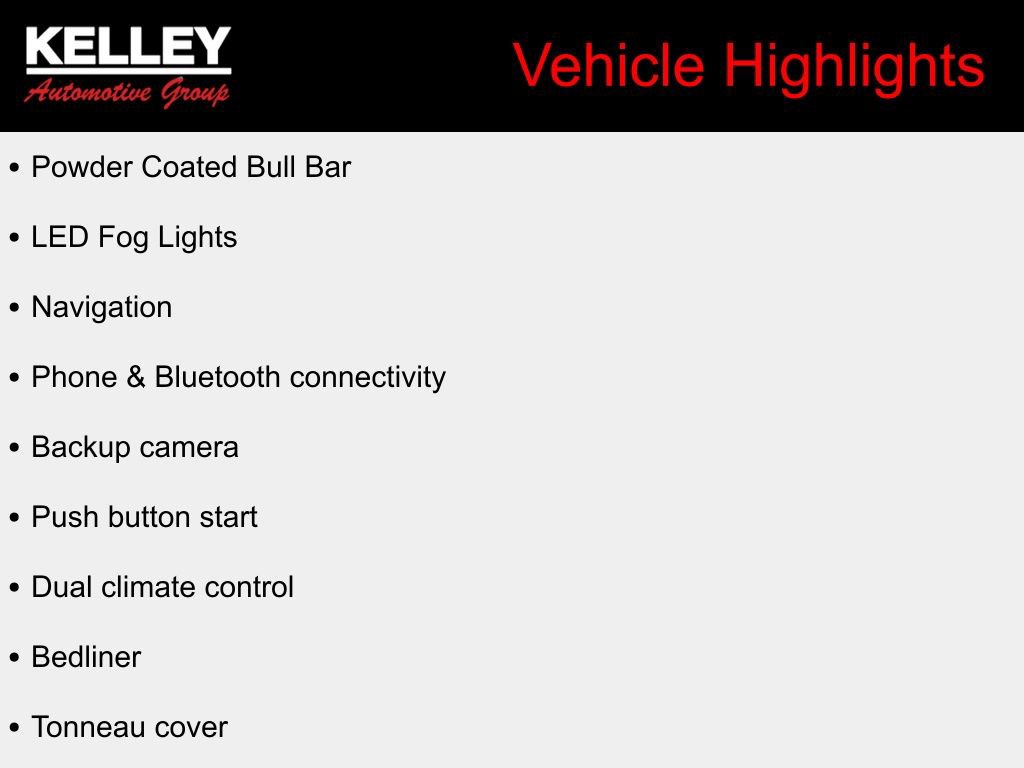 KELLEY
Automotive Group

Vehicle Highlights

• Powder Coated Bull Bar

• LED Fog Lights

• Navigation

• Phone & Bluetooth connectivity

• Backup camera

• Push button start

• Dual climate control

• Bedliner

• Tonneau cover